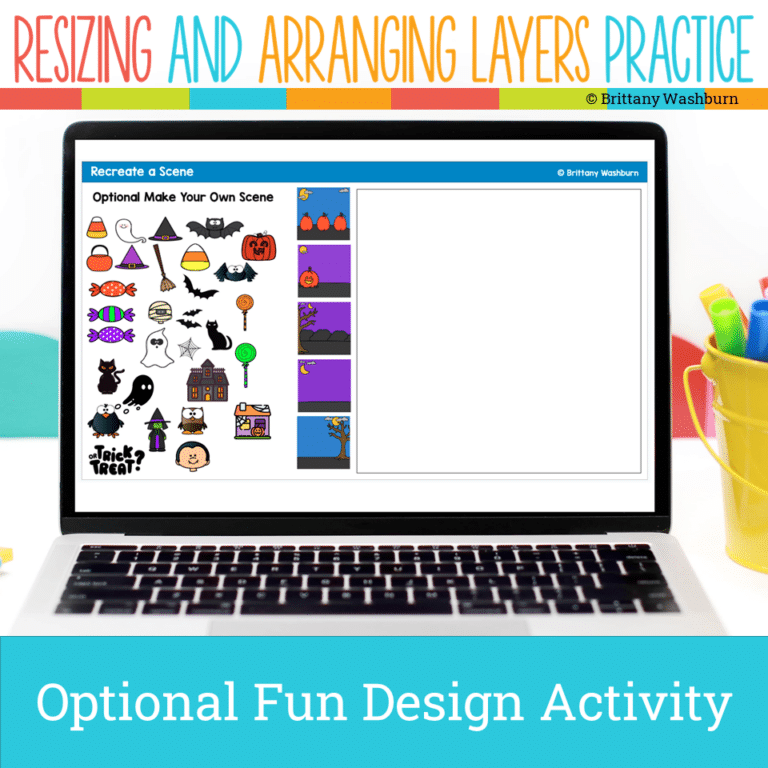 RESIZING AND ARRANGING LAYERS PRACTICE

© Brittany Washburn

Recreate a Scene

© Brittany Washburn

Optional Make Your Own Scene

OR TRICK TREAT?

Optional Fun Design Activity